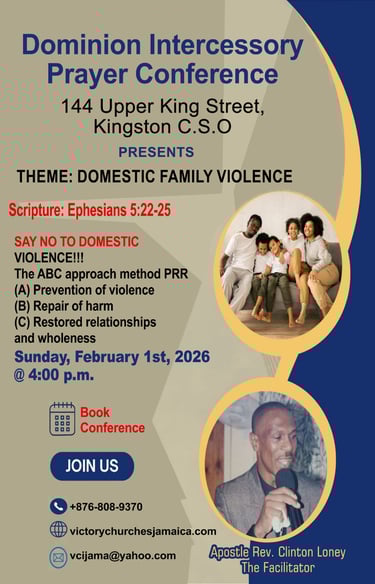 Dominion Intercessory Prayer Conference

144 Upper King Street, Kingston C.S.O

PRESENTS

THEME: DOMESTIC FAMILY VIOLENCE

Scripture: Ephesians 5:22-25

SAY NO TO DOMESTIC VIOLENCE!!!
The ABC approach method PRR
(A) Prevention of violence
(B) Repair of harm
(C) Restored relationships and wholeness

Sunday, February 1st, 2026
@ 4:00 p.m.

Book Conference

JOIN US

+876-808-9370

victorychurchesjamaica.com

vcijama@yahoo.com

Apostle Rev. Clinton Loney
The Facilitator